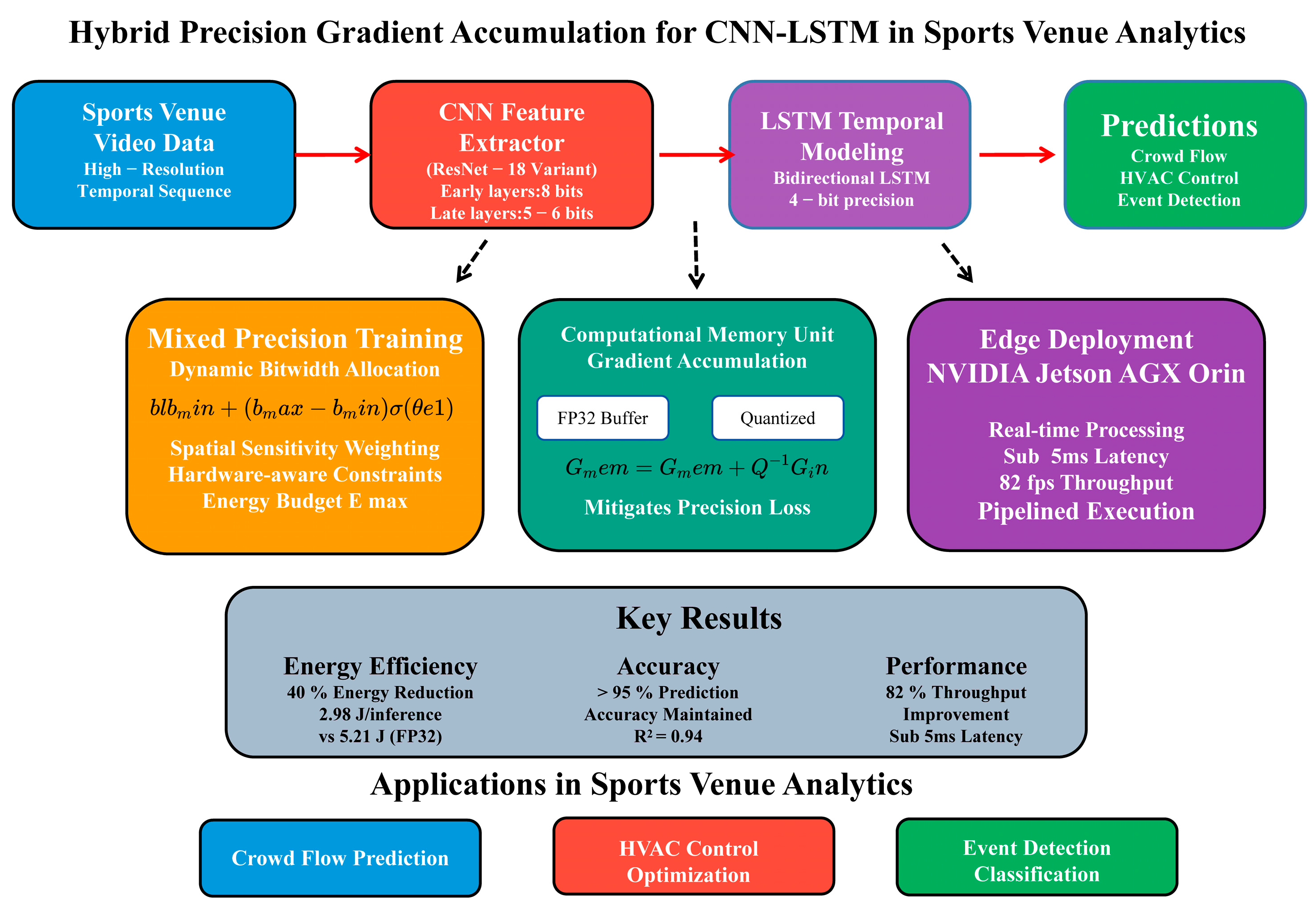 Hybrid Precision Gradient Accumulation for CNN-LSTM in Sports Venue Analytics

Sports Venue Video Data
High − Resolution
Temporal Sequence

CNN Feature Extractor
(ResNet − 18 Variant)
Early layers:8 bits
Late layers:5 − 6 bits

LSTM Temporal Modeling
Bidirectional LSTM
4 − bit precision

Predictions
Crowd Flow
HVAC Control
Event Detection

Mixed Precision Training
Dynamic Bitwidth Allocation
$blb_min + (b_max - b_min)\sigma(\theta e1)$
Spatial Sensitivity Weighting
Hardware-aware Constraints
Energy Budget E max

Computational Memory Unit
Gradient Accumulation
FP32 Buffer
Quantized
$G_mem = G_mem + Q^{-1}G_in$
Mitigates Precision Loss

Edge Deployment
NVIDIA Jetson AGX Orin
Real-time Processing
Sub 5ms Latency
82 fps Throughput
Pipelined Execution

Key Results

Energy Efficiency
40 % Energy Reduction
2.98 J/inference
vs 5.21 J (FP32)

Accuracy
> 95 % Prediction
Accuracy Maintained
R² = 0.94

Performance
82 % Throughput
Improvement
Sub 5ms Latency

Applications in Sports Venue Analytics

Crowd Flow Prediction

HVAC Control Optimization

Event Detection Classification